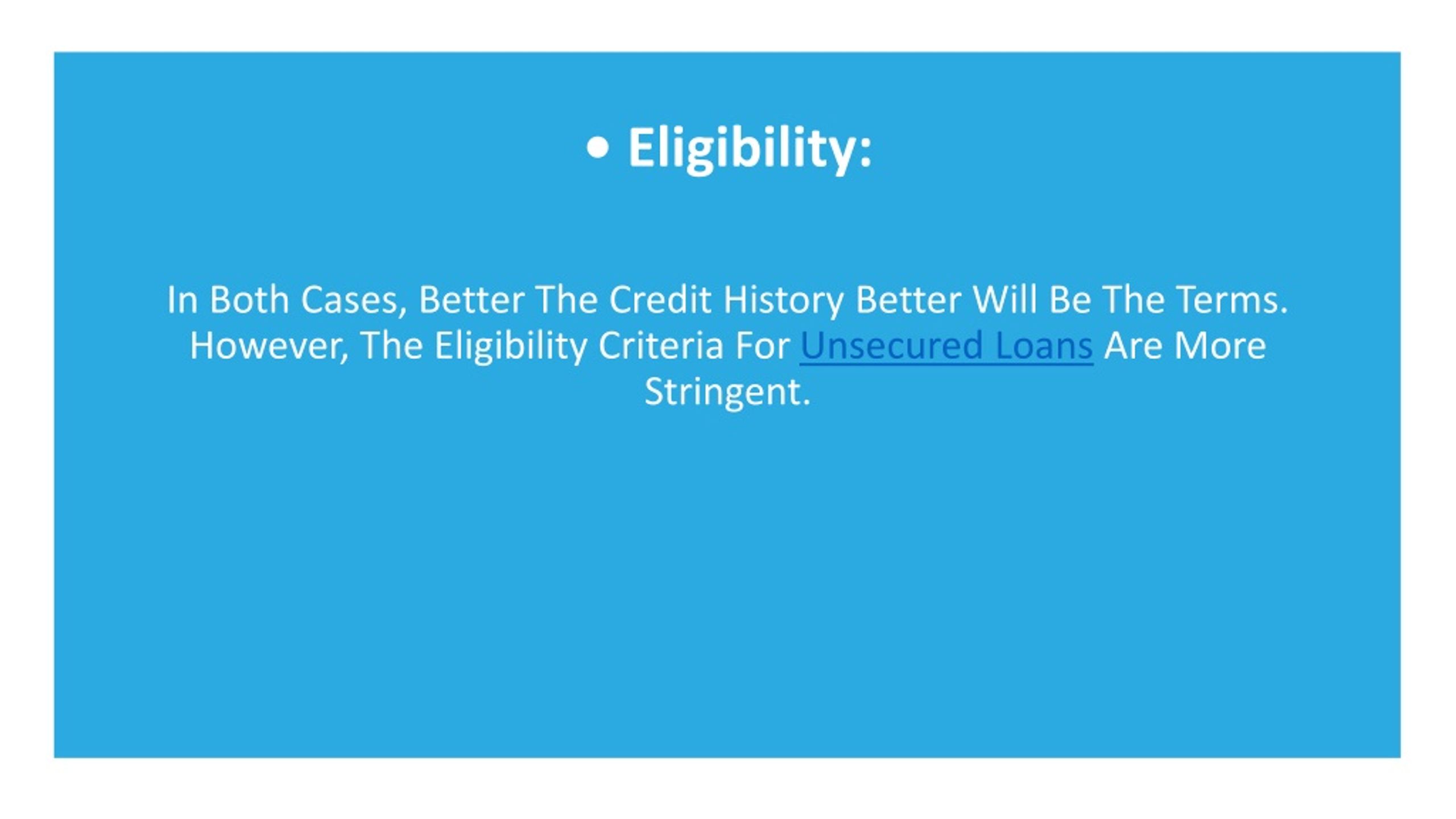 • Eligibility:

In Both Cases, Better The Credit History Better Will Be The Terms. However, The Eligibility Criteria For Unsecured Loans Are More Stringent.